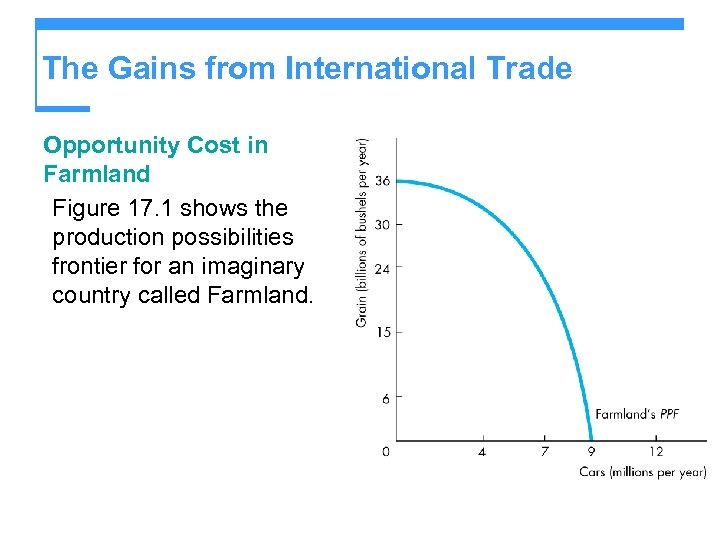 The Gains from International Trade

Opportunity Cost in Farmland

Figure 17.1 shows the production possibilities frontier for an imaginary country called Farmland.

Grain (billions of bushels per year)

36
30
24
15
6
0

Farmland's PPF

4
7
9
12

Cars (millions per year)